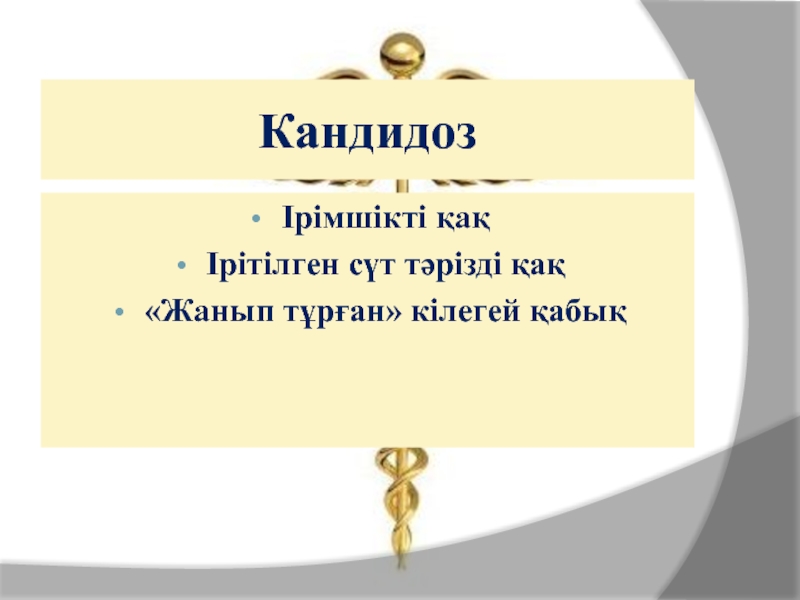 Кандидоз

• Ірімшікті қақ
• Ірітілген сүт тәрізді қақ
• «Жанып тұрған» кілегей қабық